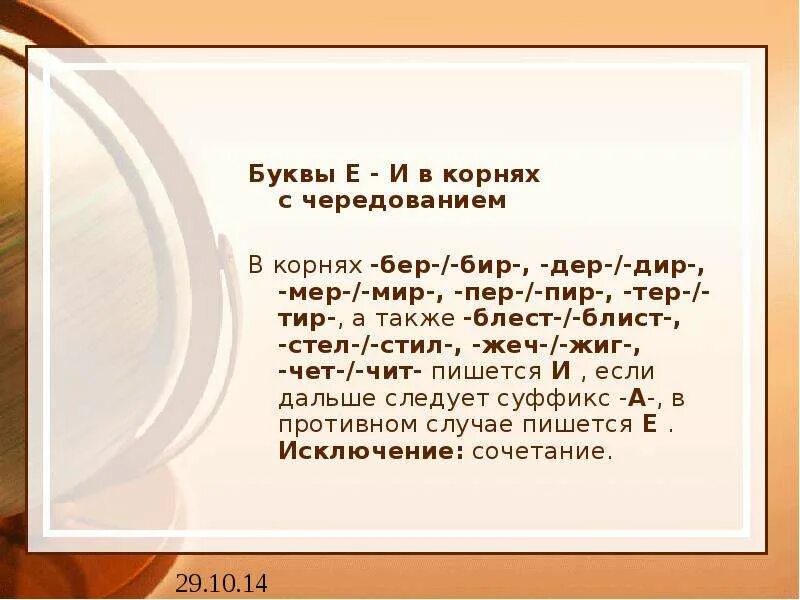 Буквы Е - И в корнях с чередованием

В корнях -бер-/-бир-, -дер-/-дир-, -мер-/-мир-, -пер-/-пир-, -тер-/-тир-, а также -блест-/-блист-, -стел-/-стил-, -жеч-/-жиг-, -чет-/-чит- пишется И , если дальше следует суффикс -А-, в противном случае пишется Е . Исключение: сочетание.

29.10.14